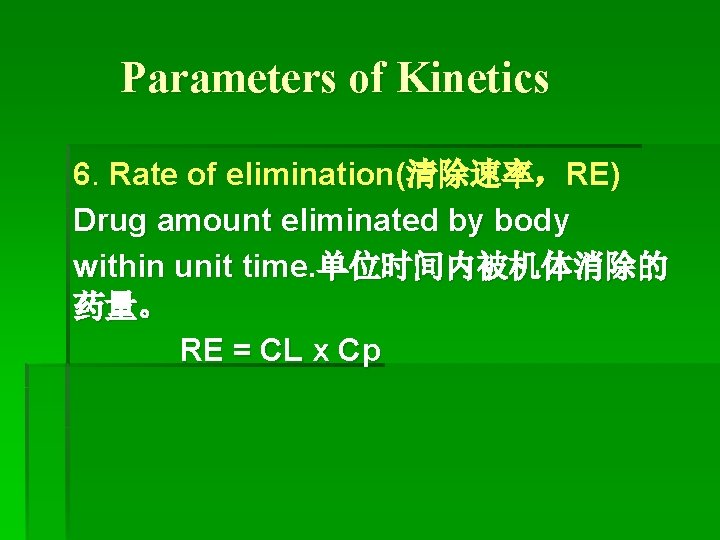 Parameters of Kinetics

6. Rate of elimination(清除速率，RE)

Drug amount eliminated by body within unit time.单位时间内被机体消除的药量。

RE = CL x Cp